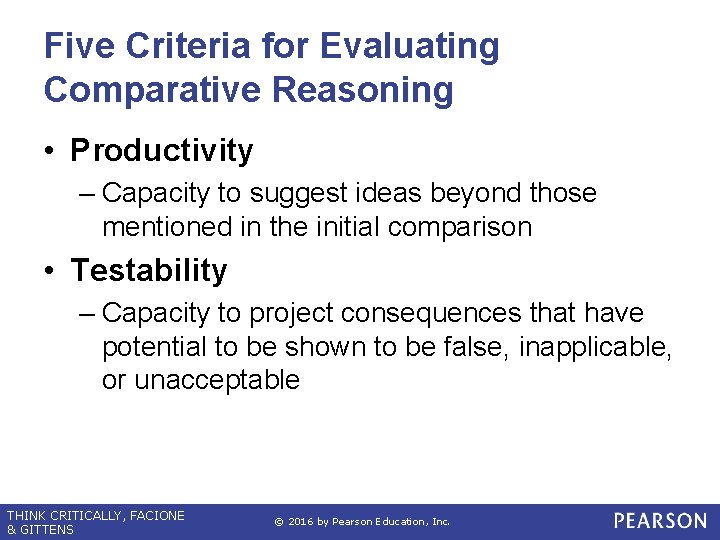 Five Criteria for Evaluating Comparative Reasoning

• Productivity
– Capacity to suggest ideas beyond those mentioned in the initial comparison

• Testability
– Capacity to project consequences that have potential to be shown to be false, inapplicable, or unacceptable

THINK CRITICALLY, FACIONE & GITTENS

© 2016 by Pearson Education, Inc.

PEARSON